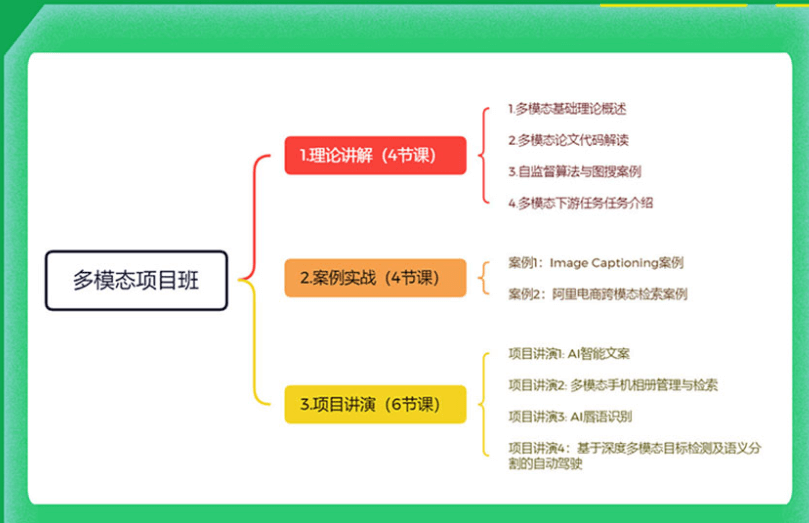 多模态项目班

1.理论讲解（4节课）

1.多模态基础理论概述

2.多模态论文代码解读

3.自监督算法与图搜案例

4.多模态下游任务任务介绍

2.案例实战（4节课）

案例1：Image Captioning案例

案例2：阿里电商跨模态检索案例

3.项目讲演（6节课）

项目讲演1: AI智能文案

项目讲演2: 多模态手机相册管理与检索

项目讲演3: AI唇语识别

项目讲演4：基于深度多模态目标检测及语义分割的自动驾驶